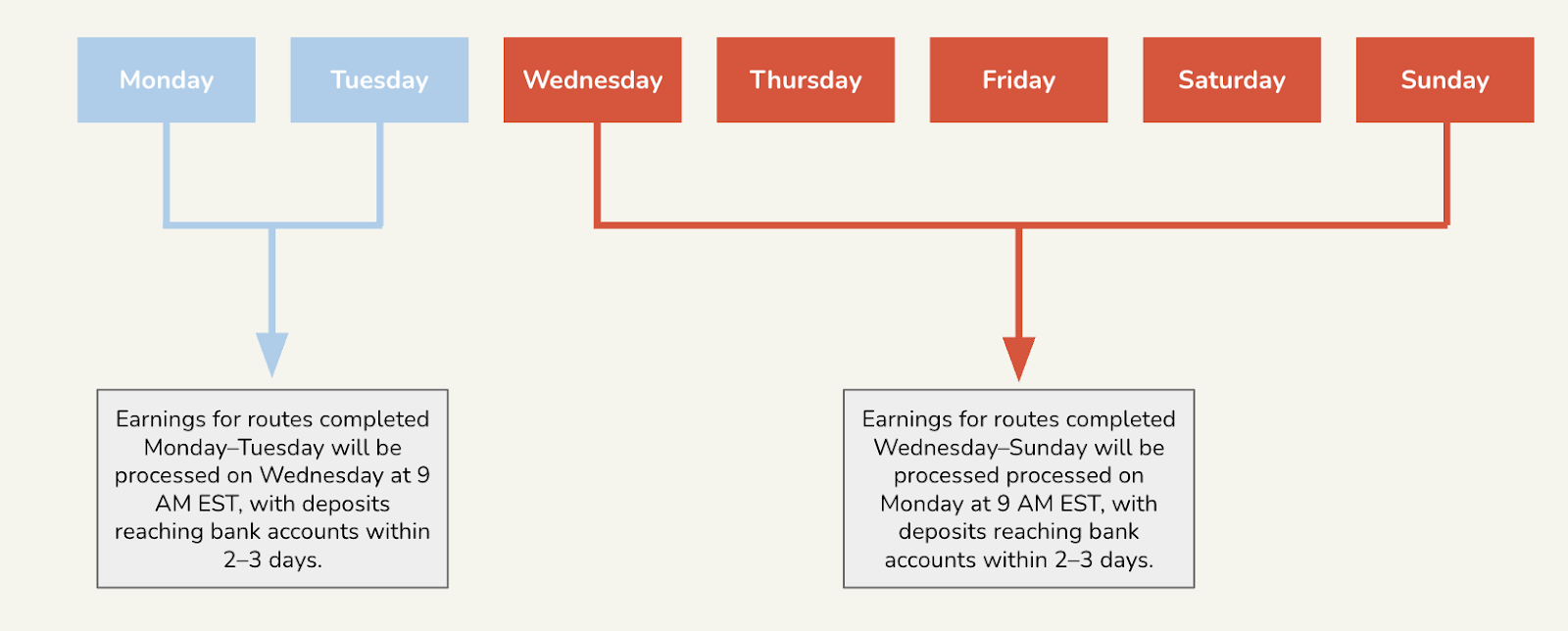 Monday

Tuesday

Wednesday

Thursday

Friday

Saturday

Sunday

Earnings for routes completed Monday–Tuesday will be processed on Wednesday at 9 AM EST, with deposits reaching bank accounts within 2–3 days.

Earnings for routes completed Wednesday–Sunday will be processed processed on Monday at 9 AM EST, with deposits reaching bank accounts within 2–3 days.